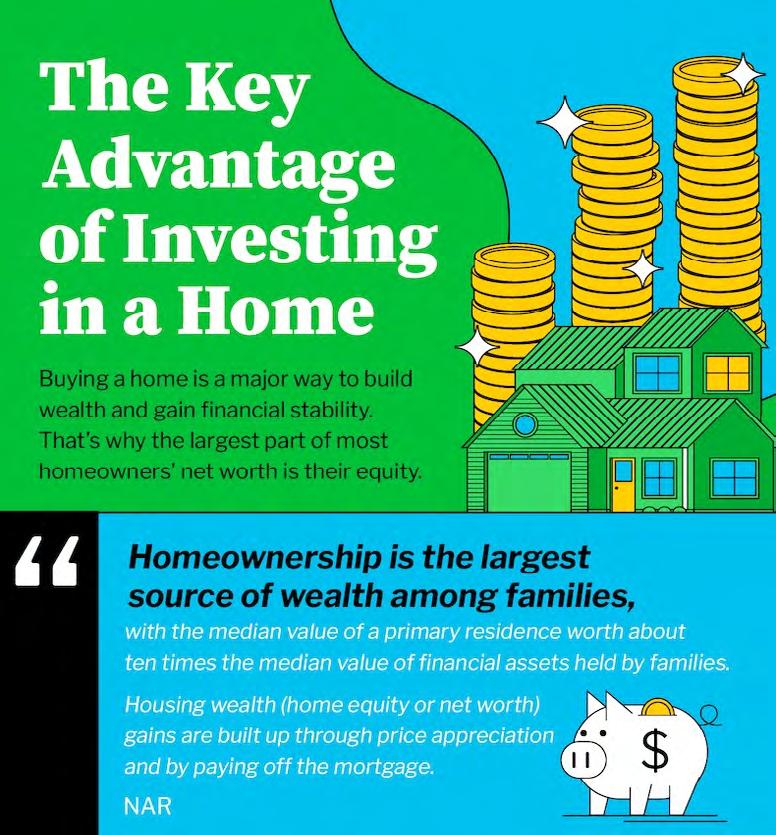 The Key Advantage of Investing in a Home

Buying a home is a major way to build wealth and gain financial stability. That's why the largest part of most homeowners' net worth is their equity.

“

Homeownership is the largest source of wealth among families, with the median value of a primary residence worth about ten times the median value of financial assets held by families.

Housing wealth (home equity or net worth) gains are built up through price appreciation and by paying off the mortgage.

NAR

$